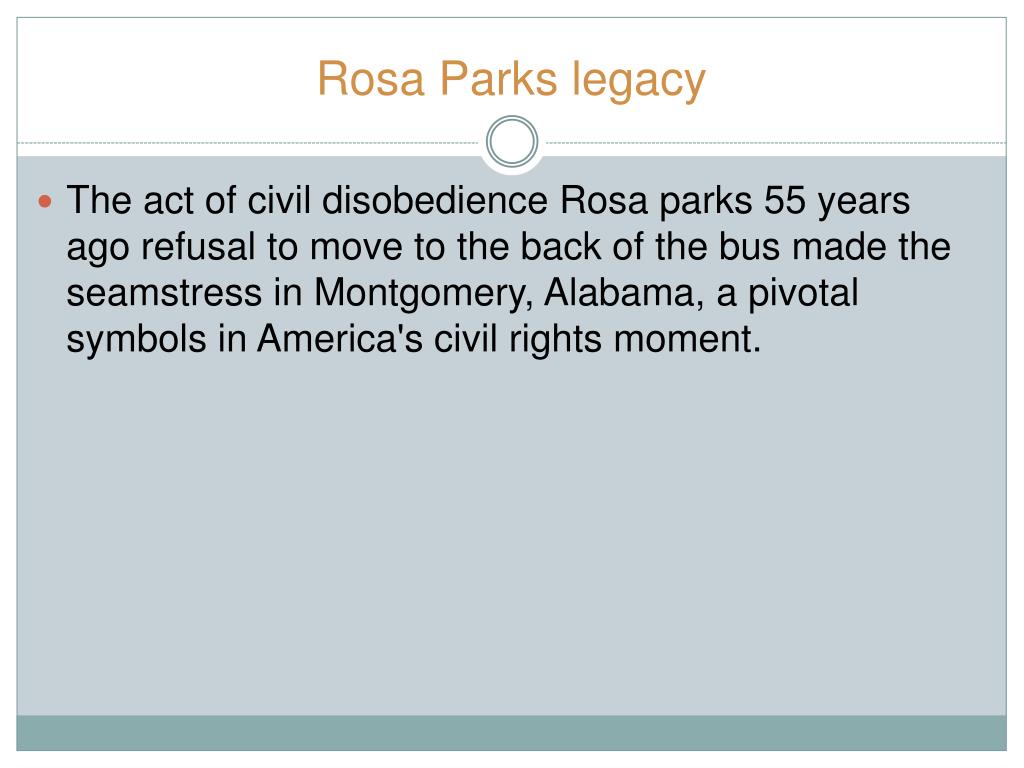 Rosa Parks legacy

The act of civil disobedience Rosa parks 55 years ago refusal to move to the back of the bus made the seamstress in Montgomery, Alabama, a pivotal symbols in America's civil rights moment.